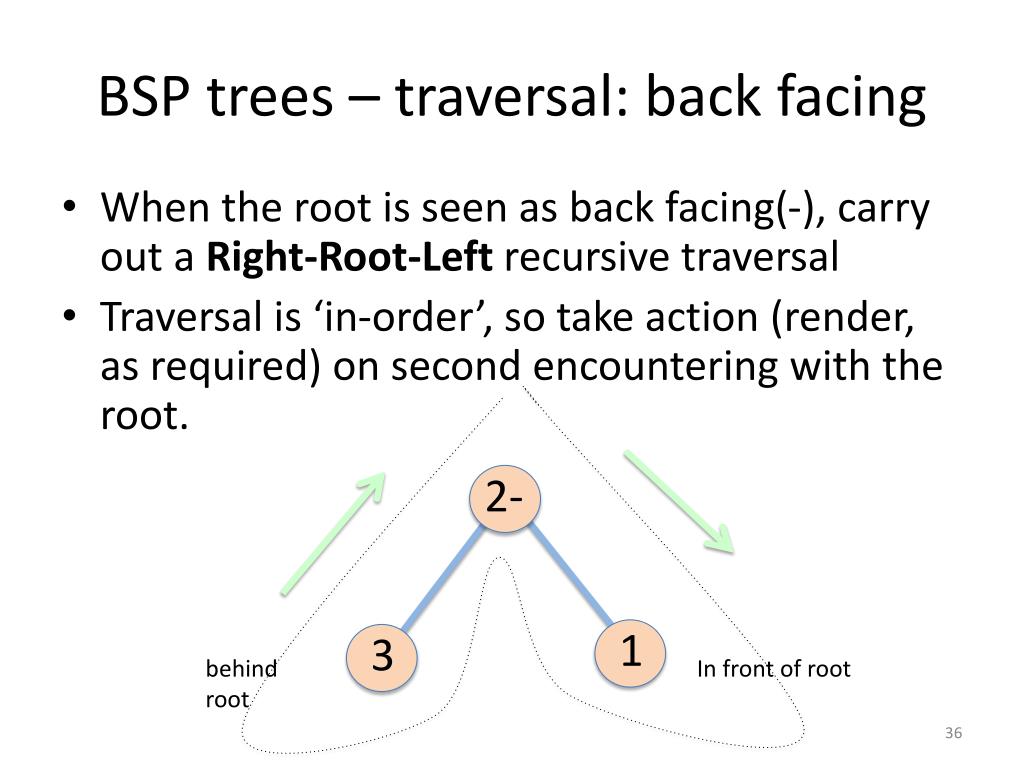 BSP trees – traversal: back facing

• When the root is seen as back facing(-), carry out a **Right-Root-Left** recursive traversal
• Traversal is ‘in-order’, so take action (render, as required) on second encountering with the root.

2-

3

1

behind root

In front of root

36